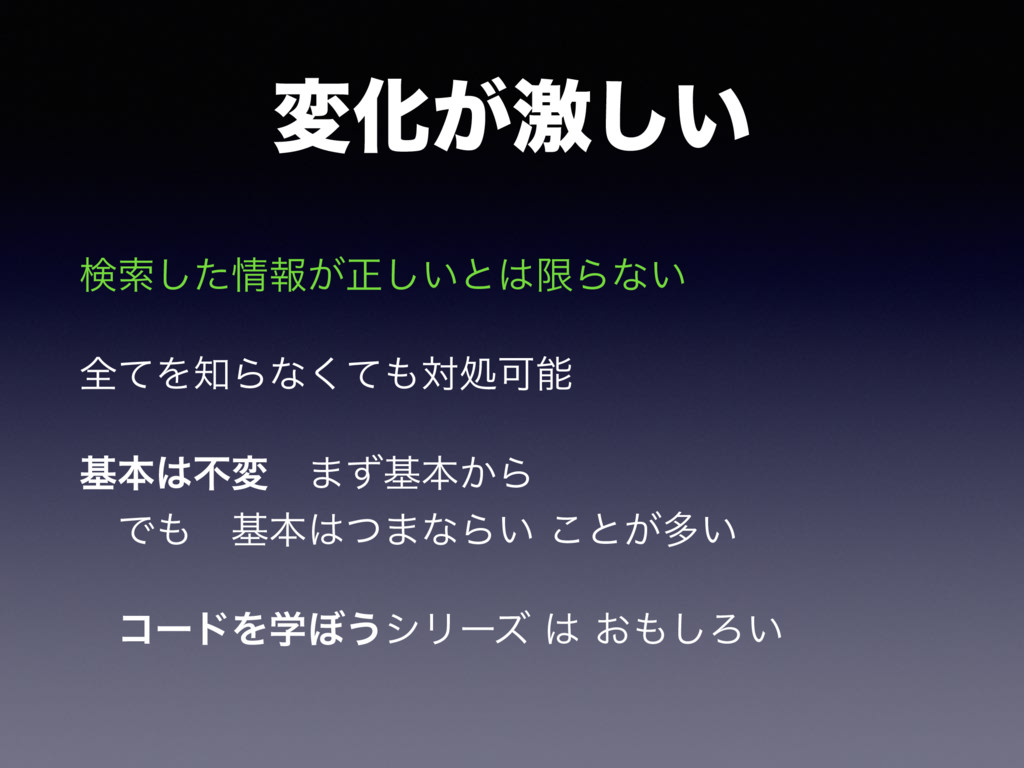 変化が激しい

検索した情報が正しいとは限らない

全てを知らなくても対処可能

基本は不変　まず基本から
　でも　基本はつまならい ことが多い

　コードを学ぼうシリーズ は おもしろい